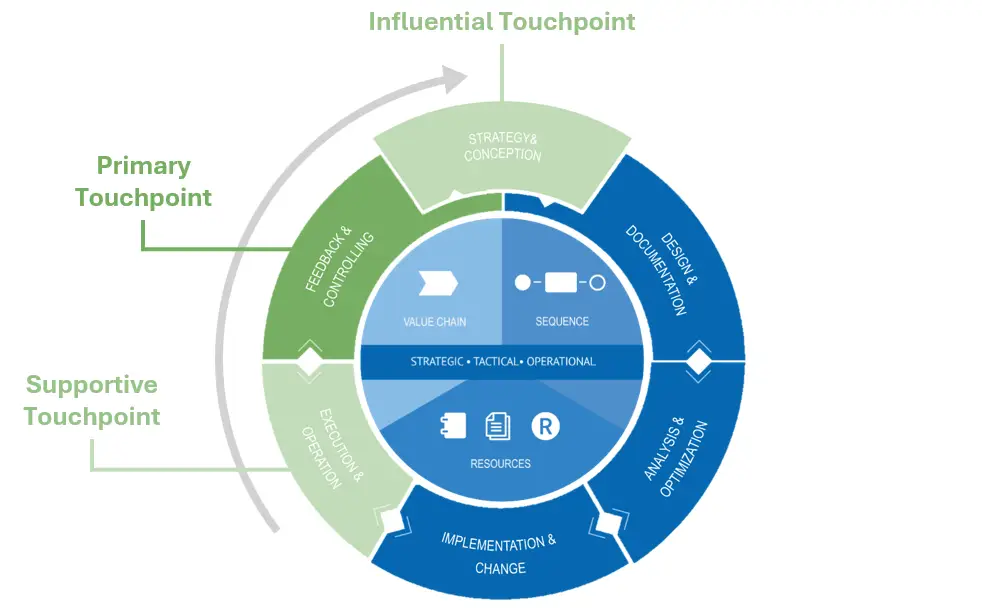 Influential Touchpoint

Primary Touchpoint

Supportive Touchpoint

STRATEGY& CONCEPTION

DESIGN & DOCUMENTATION

ANALYSIS & OPTIMIZATION

IMPLEMENTATION & CHANGE

EXECUTION & OPERATION

FEEDBACK & CONTROLLING

VALUE CHAIN

SEQUENCE

STRATEGIC • TACTICAL • OPERATIONAL

R

RESOURCES